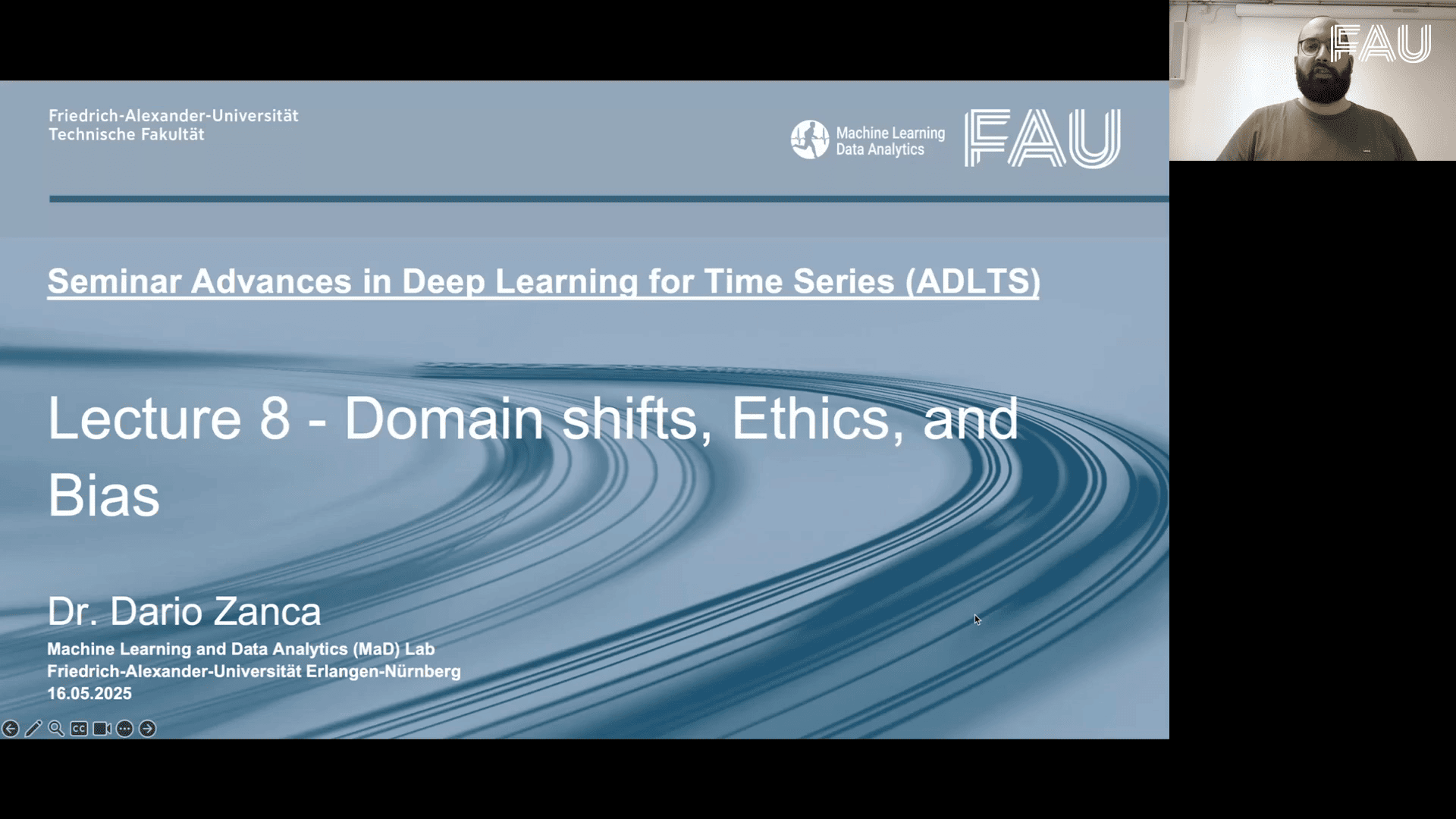 Friedrich-Alexander-Universität
Technische Fakultät

Machine Learning
Data Analytics

FAU

FAU

Seminar Advances in Deep Learning for Time Series (ADLTS)

Lecture 8 - Domain shifts, Ethics, and Bias

Dr. Dario Zanca
Machine Learning and Data Analytics (MaD) Lab
Friedrich-Alexander-Universität Erlangen-Nürnberg
16.05.2025

CC